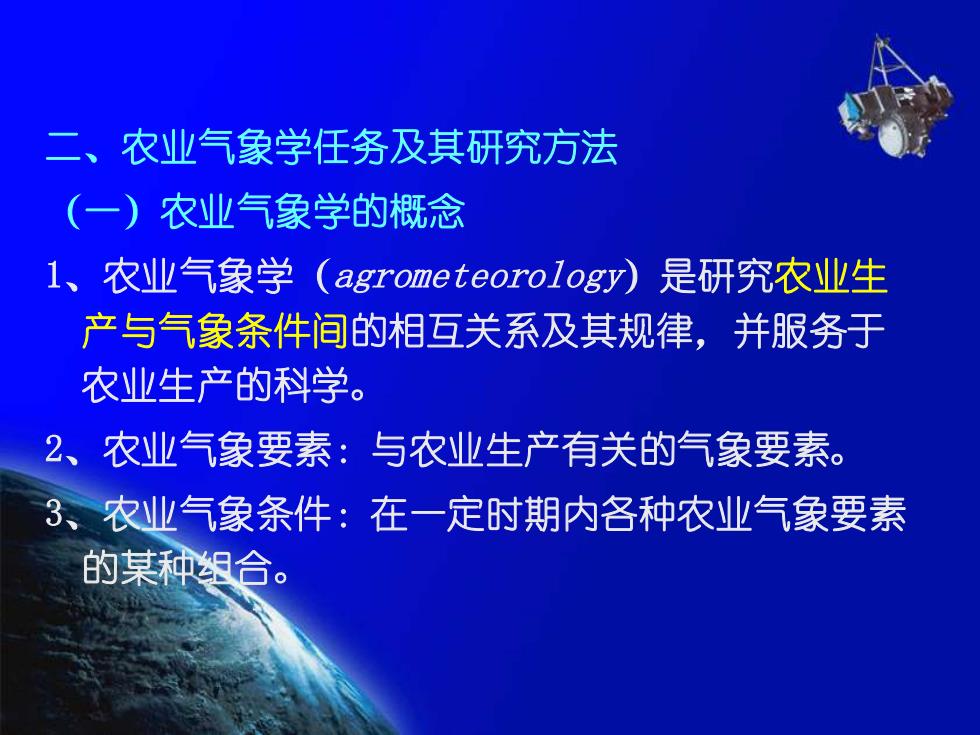 二、农业气象学任务及其研究方法

（一）农业气象学的概念

1、农业气象学（agrometeorology）是研究农业生产与气象条件间的相互关系及其规律，并服务于农业生产的科学。

2、农业气象要素：与农业生产有关的气象要素。

3、农业气象条件：在一定时期内各种农业气象要素的某种组合。